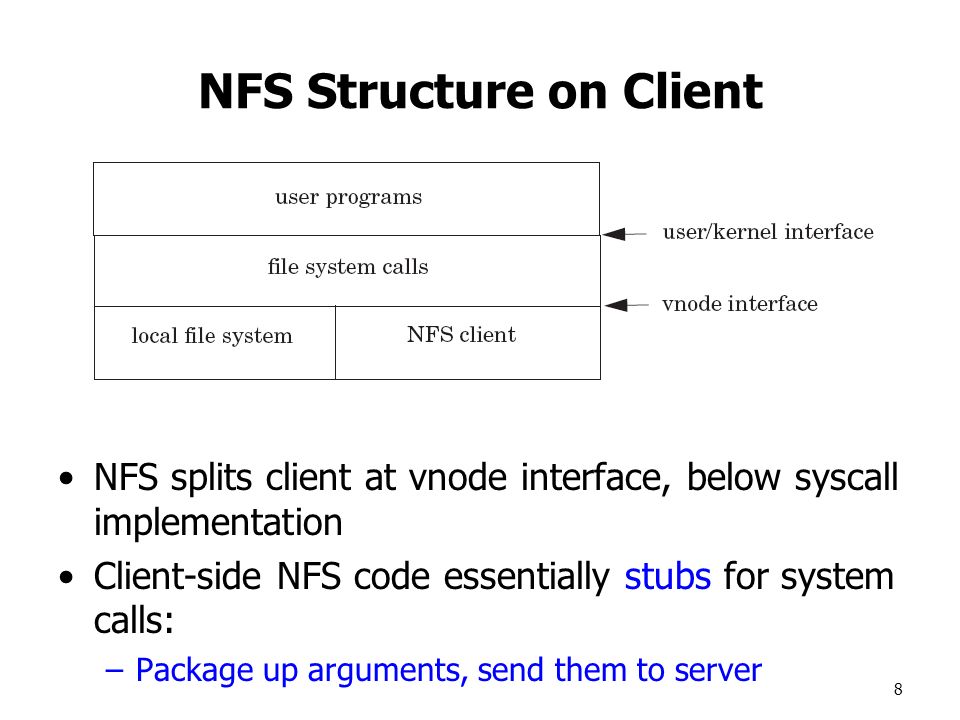 NFS Structure on Client

user programs
user/kernel interface
file system calls
vnode interface
local file system
NFS client

• NFS splits client at vnode interface, below syscall implementation
• Client-side NFS code essentially stubs for system calls:
– Package up arguments, send them to server

8